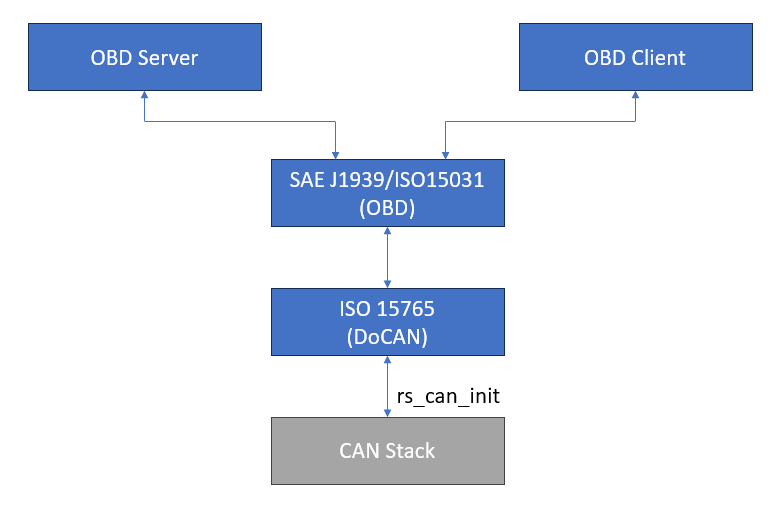 OBD Server

OBD Client

SAE J1939/ISO15031
(OBD)

ISO 15765
(DoCAN)

rs_can_init

CAN Stack